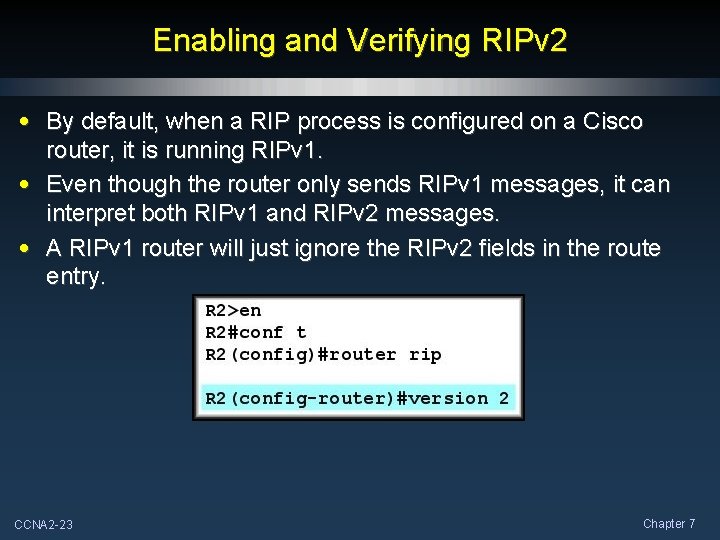 Enabling and Verifying RIPv2

• By default, when a RIP process is configured on a Cisco router, it is running RIPv1.
• Even though the router only sends RIPv1 messages, it can interpret both RIPv1 and RIPv2 messages.
• A RIPv1 router will just ignore the RIPv2 fields in the route entry.

R2>en
R2#conf t
R2(config)#router rip

R2(config-router)#version 2

CCNA2-23

Chapter 7